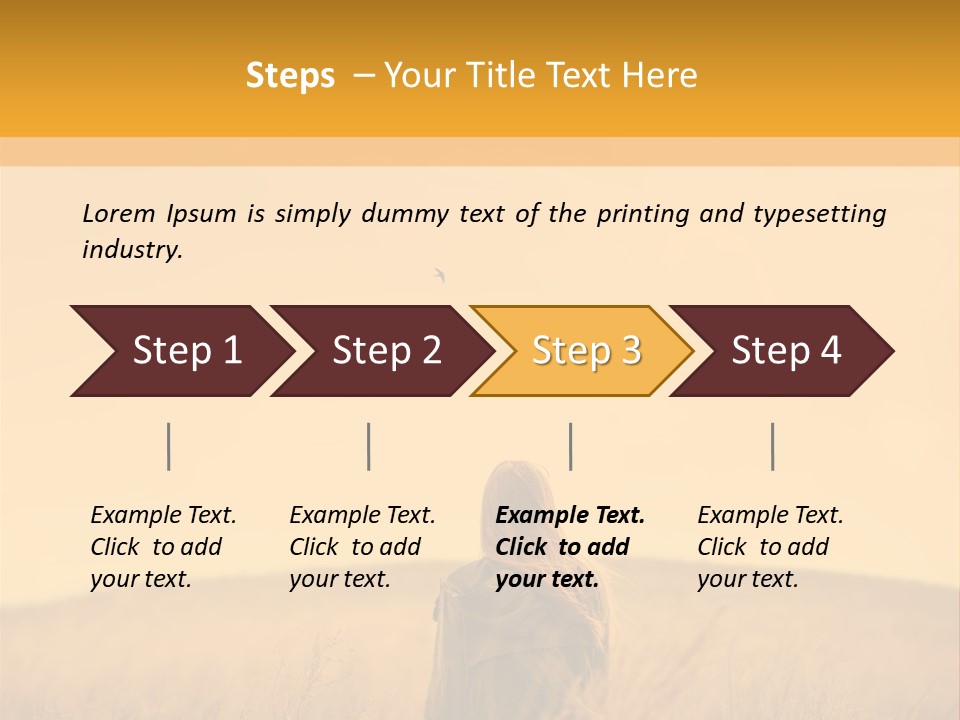 Steps – Your Title Text Here

Lorem Ipsum is simply dummy text of the printing and typesetting industry.

Step 1

Step 2

Step 3

Step 4

Example Text. Click to add your text.

Example Text. Click to add your text.

Example Text. Click to add your text.

Example Text. Click to add your text.